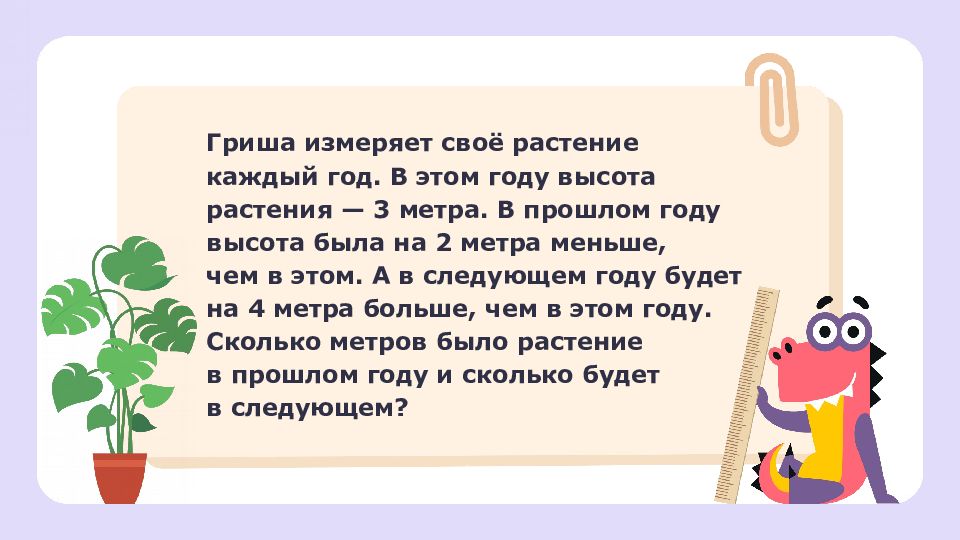 Гриша измеряет своё растение каждый год. В этом году высота растения — 3 метра. В прошлом году высота была на 2 метра меньше, чем в этом. А в следующем году будет на 4 метра больше, чем в этом году. Сколько метров было растение в прошлом году и сколько будет в следующем?